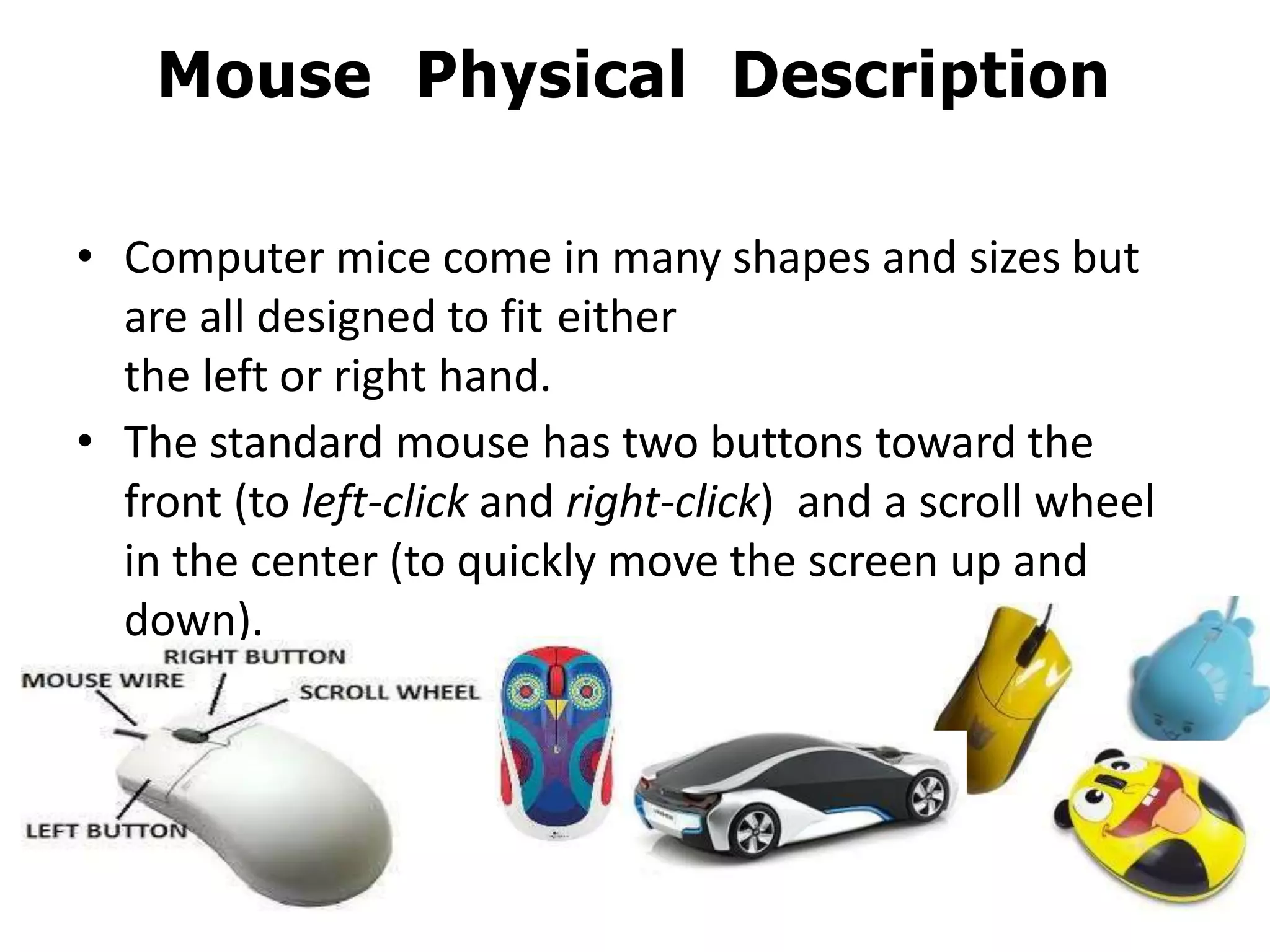 Mouse Physical Description

• Computer mice come in many shapes and sizes but are all designed to fit either the left or right hand.

• The standard mouse has two buttons toward the front (to left-click and right-click) and a scroll wheel in the center (to quickly move the screen up and down).

RIGHT BUTTON
MOUSE WIRE
SCROLL WHEEL
LEFT BUTTON